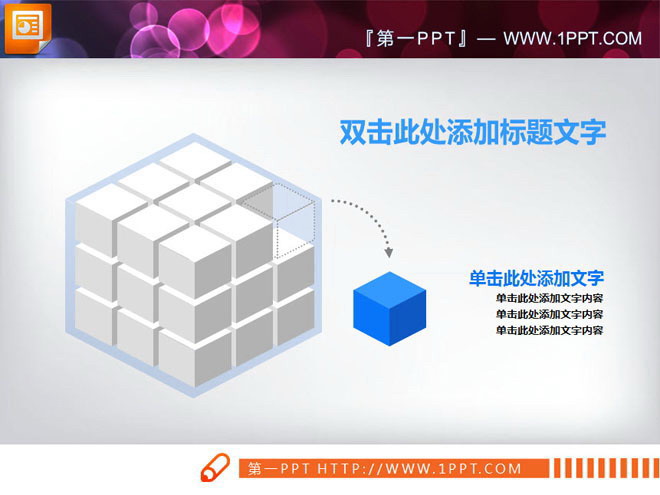 『第一PPT』— WWW.1PPT.COM

双击此处添加标题文字

单击此处添加文字

单击此处添加文字内容
单击此处添加文字内容
单击此处添加文字内容

第一PPT HTTP://WWW.1PPT.COM